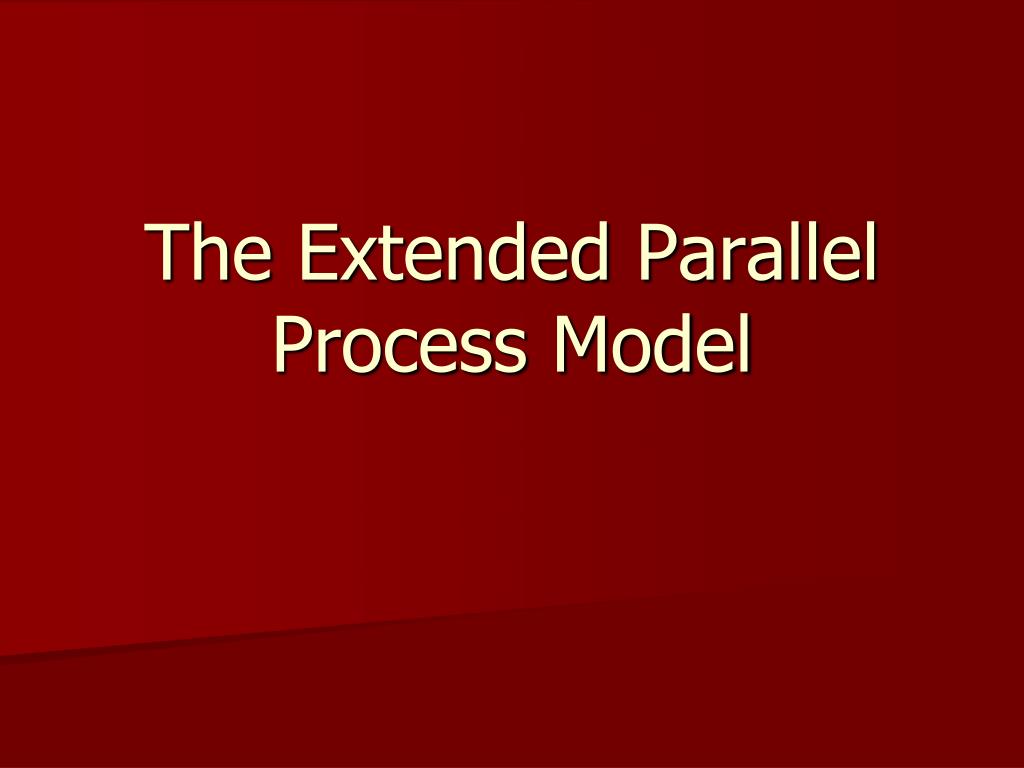 The Extended Parallel Process Model